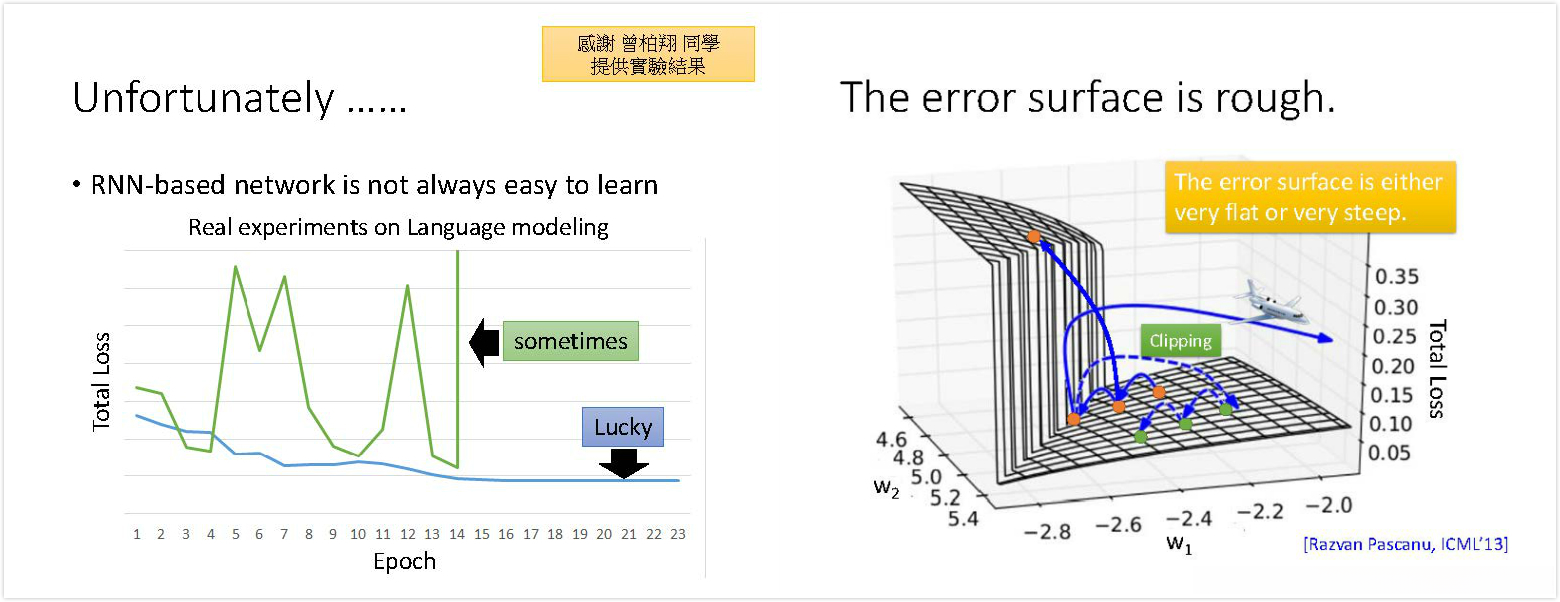 感謝 曾柏翔 同學
提供實驗結果

Unfortunately ……

• RNN-based network is not always easy to learn

Real experiments on Language modeling

Total Loss

sometimes

Lucky

1 2 3 4 5 6 7 8 9 10 11 12 13 14 15 16 17 18 19 20 21 22 23

Epoch

The error surface is rough.

The error surface is either very flat or very steep.

Clipping

0.35
0.30
0.25
0.20
0.15
0.10
0.05

Total Loss

4.6
4.8
5.0
5.2
5.4

$w_2$

−2.8 −2.6 −2.4 −2.2 −2.0

$w_1$

[Razvan Pascanu, ICML'13]